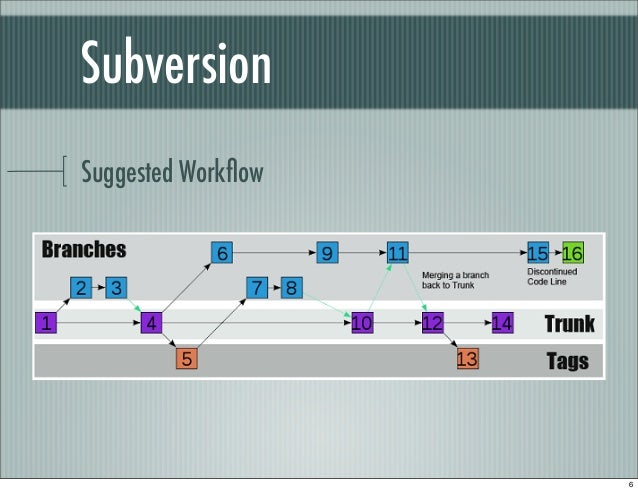 Subversion

Suggested Workflow

Branches

6 9 11 15 16

2 3 7 8

Merging a branch back to Trunk

Discontinued Code Line

1 4 10 12 14

Trunk

5 13

Tags

6